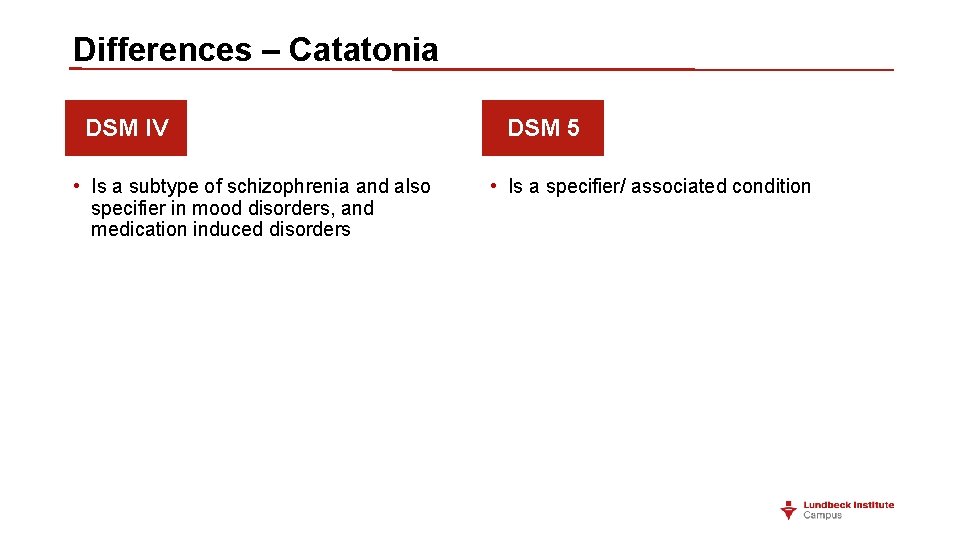 Differences – Catatonia

DSM IV

• Is a subtype of schizophrenia and also specifier in mood disorders, and medication induced disorders

DSM 5

• Is a specifier/ associated condition

Lundbeck Institute Campus